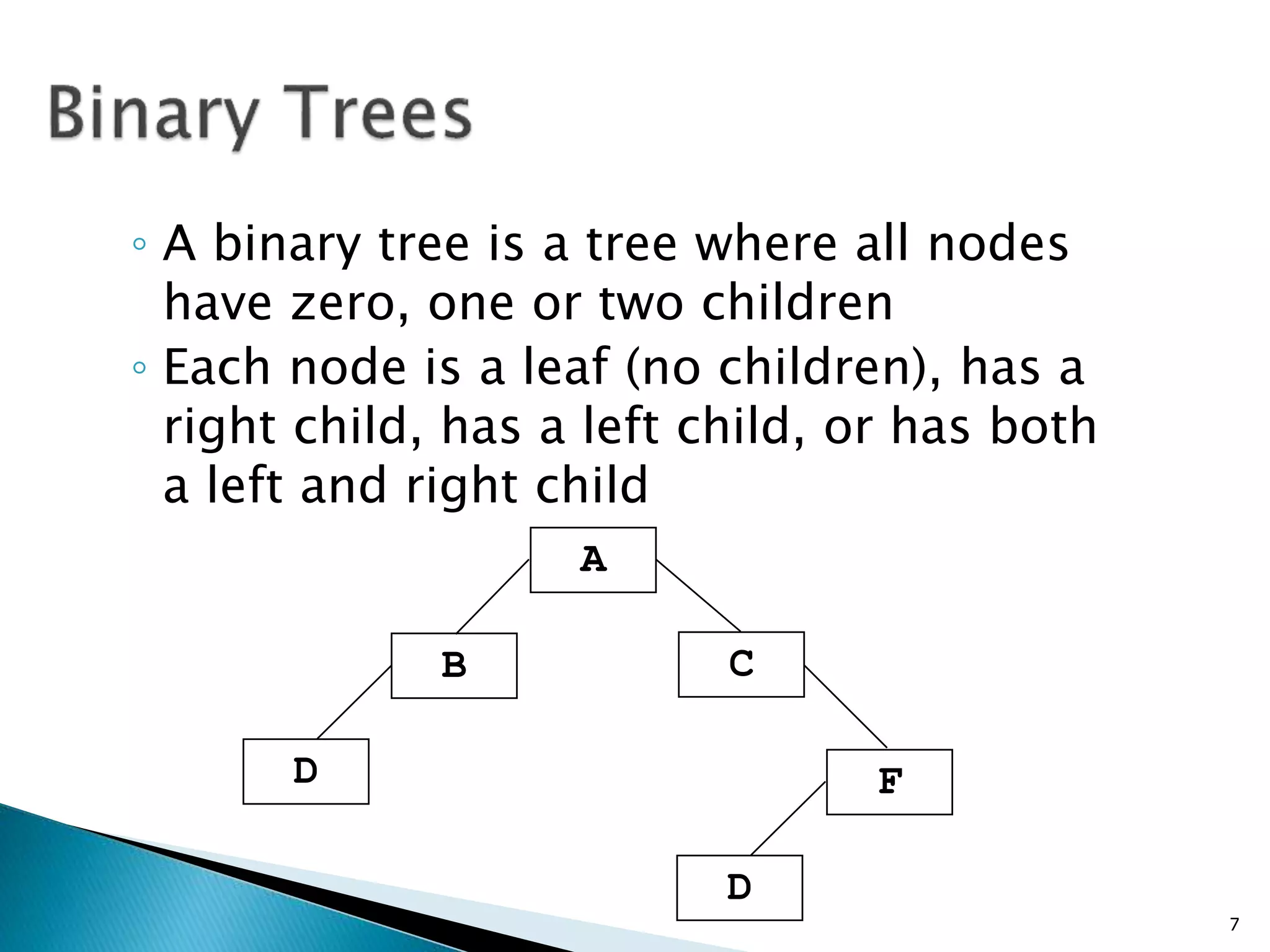 Binary Trees

◦ A binary tree is a tree where all nodes have zero, one or two children
◦ Each node is a leaf (no children), has a right child, has a left child, or has both a left and right child

A

B

C

D

F

D

7